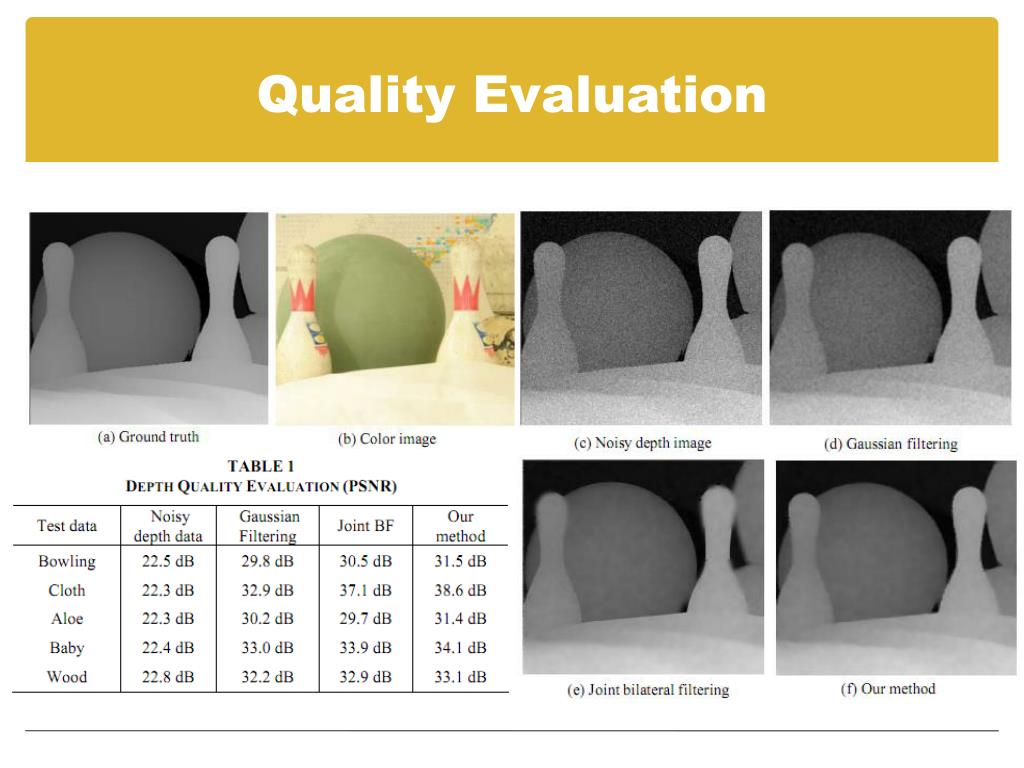 Quality Evaluation

(a) Ground truth

(b) Color image

(c) Noisy depth image

(d) Gaussian filtering

TABLE 1
DEPTH QUALITY EVALUATION (PSNR)

| Test data | Noisy depth data | Gaussian Filtering | Joint BF | Our method |
|---|---|---|---|---|
| Bowling | 22.5 dB | 29.8 dB | 30.5 dB | 31.5 dB |
| Cloth | 22.3 dB | 32.9 dB | 37.1 dB | 38.6 dB |
| Aloe | 22.3 dB | 30.2 dB | 29.7 dB | 31.4 dB |
| Baby | 22.4 dB | 33.0 dB | 33.9 dB | 34.1 dB |
| Wood | 22.8 dB | 32.2 dB | 32.9 dB | 33.1 dB |

(e) Joint bilateral filtering

(f) Our method